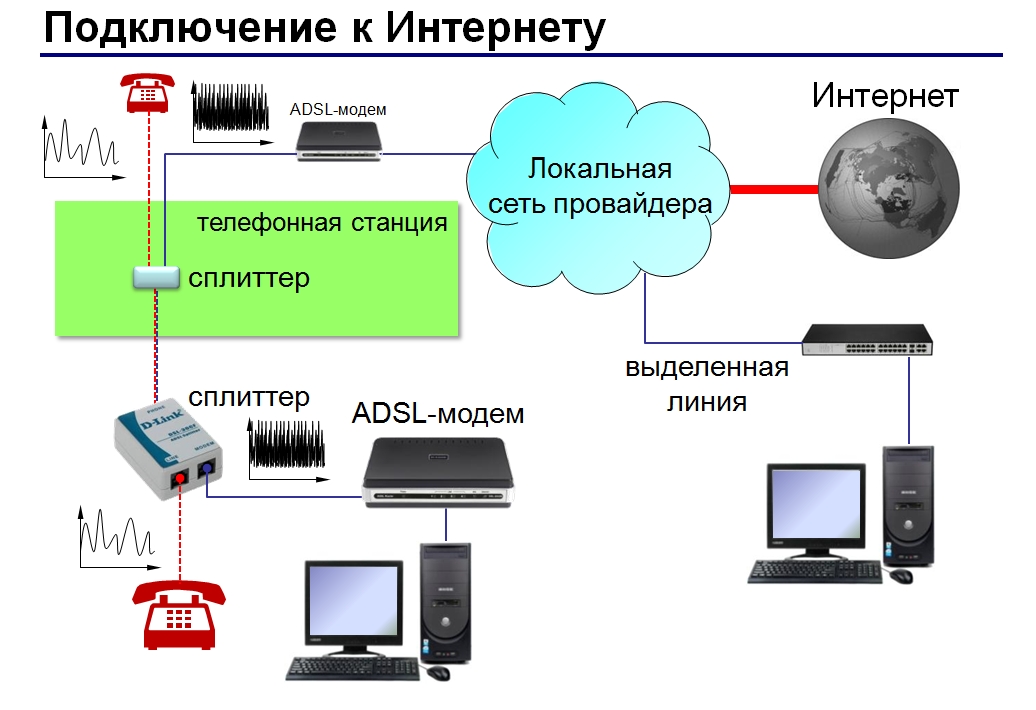 Подключение к Интернету

ADSL-модем

Интернет

Локальная сеть провайдера

телефонная станция

сплиттер

сплиттер

D-Link

ADSL-модем

выделенная линия